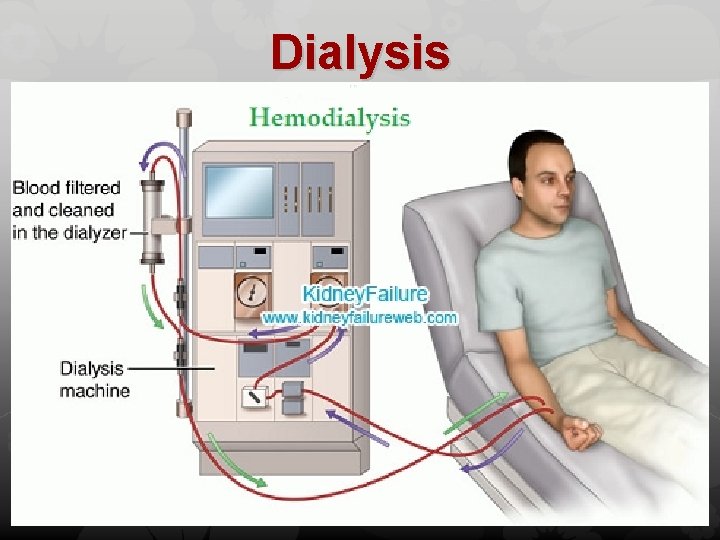 Dialysis

Hemodialysis

Blood filtered and cleaned in the dialyzer

KidneyFailure
www.kidneyfailureweb.com

Dialysis machine